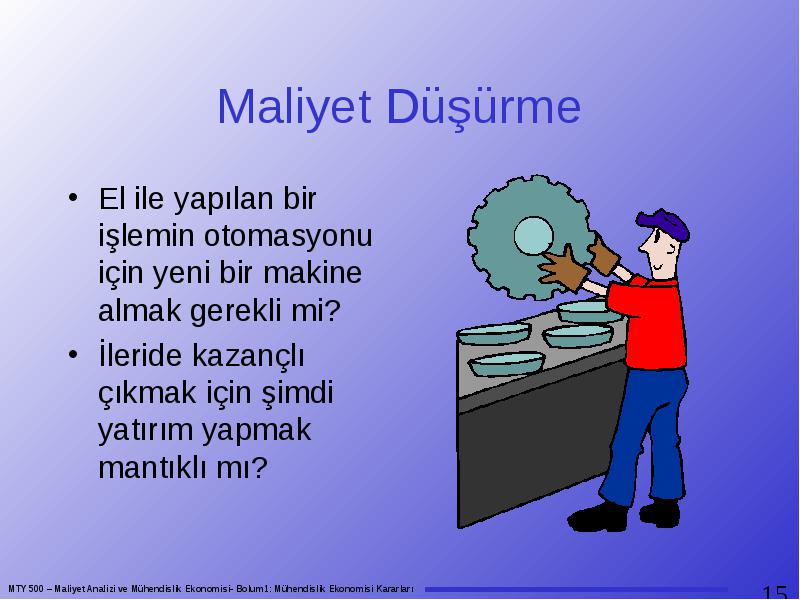 Maliyet Düşürme

• El ile yapılan bir işlemin otomasyonu için yeni bir makine almak gerekli mi?

• İleride kazançlı çıkmak için şimdi yatırım yapmak mantıklı mı?

MTY 500 – Maliyet Analizi ve Mühendislik Ekonomisi- Bolum1: Mühendislik Ekonomisi Kararları

15